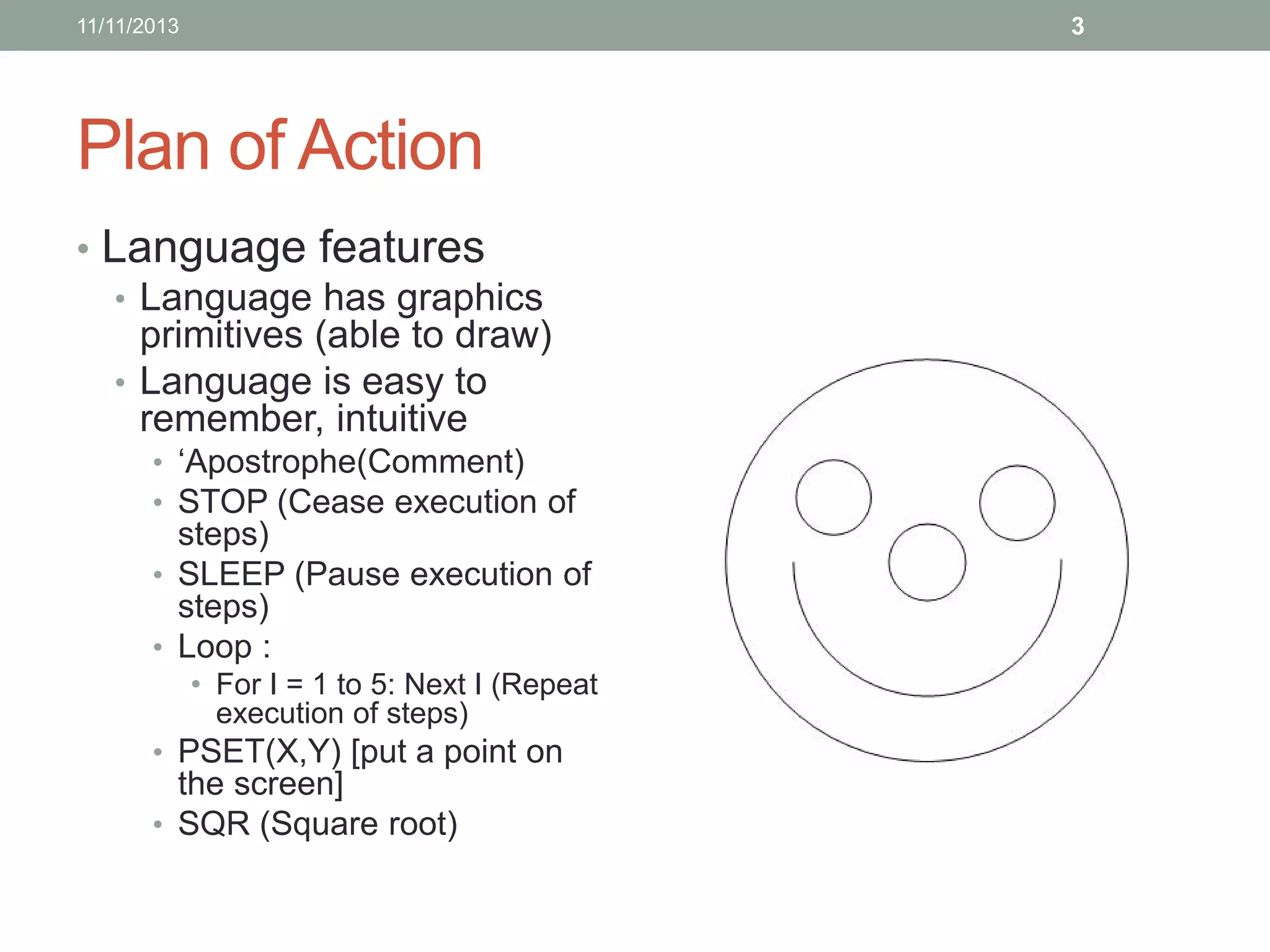 11/11/2013

3

Plan of Action

• Language features
 • Language has graphics primitives (able to draw)
 • Language is easy to remember, intuitive
  • ‘Apostrophe(Comment)
  • STOP (Cease execution of steps)
  • SLEEP (Pause execution of steps)
  • Loop :
   • For I = 1 to 5: Next I (Repeat execution of steps)
  • PSET(X,Y) [put a point on the screen]
  • SQR (Square root)